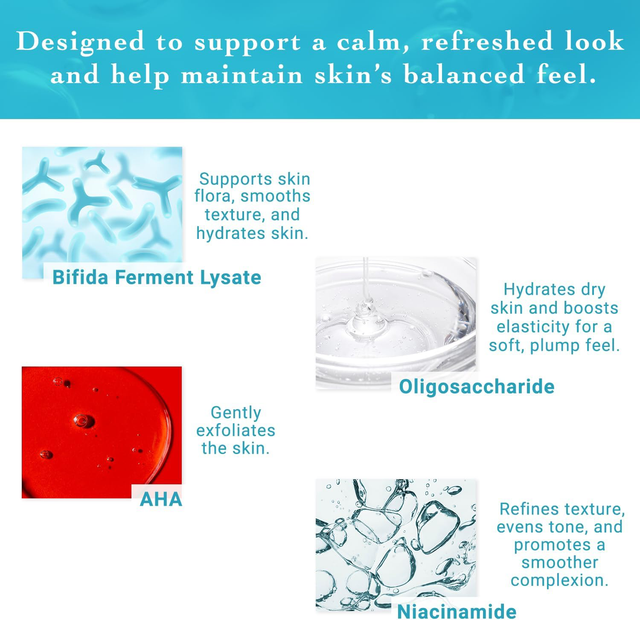 Designed to support a calm, refreshed look and help maintain skin's balanced feel.

Supports skin flora, smooths texture, and hydrates skin.

Bifida Ferment Lysate

Hydrates dry skin and boosts elasticity for a soft, plump feel.

Oligosaccharide

Gently exfoliates the skin.

AHA

Refines texture, evens tone, and promotes a smoother complexion.

Niacinamide